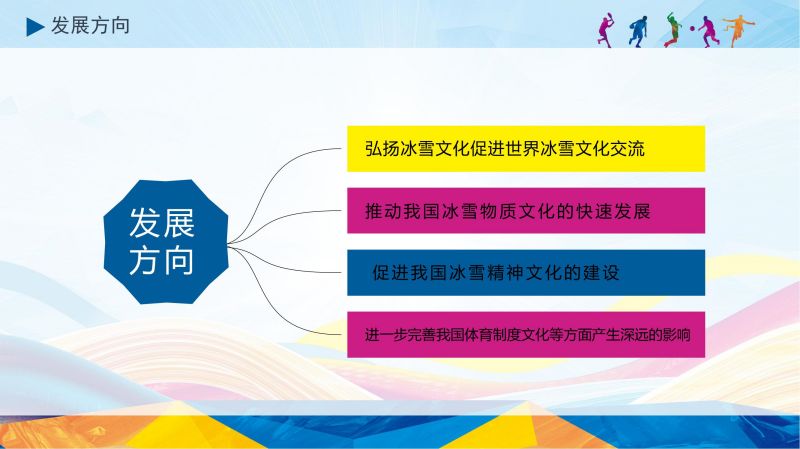 发展方向

发展方向

弘扬冰雪文化促进世界冰雪文化交流

推动我国冰雪物质文化的快速发展

促进我国冰雪精神文化的建设

进一步完善我国体育制度文化等方面产生深远的影响